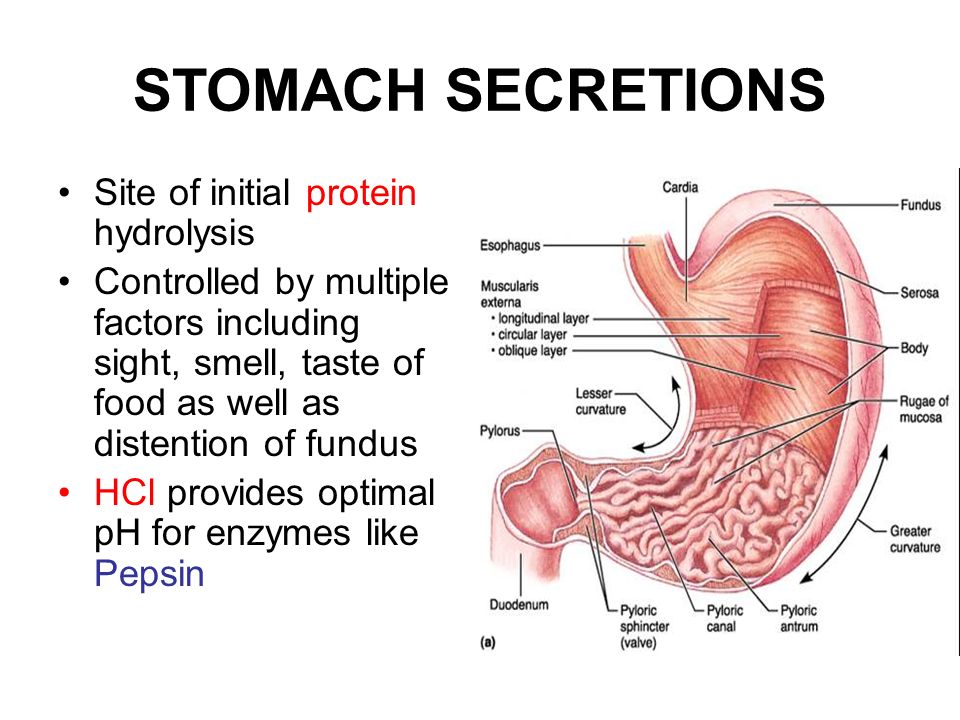 STOMACH SECRETIONS

• Site of initial protein hydrolysis
• Controlled by multiple factors including sight, smell, taste of food as well as distention of fundus
• HCl provides optimal pH for enzymes like Pepsin

Cardia
Fundus
Esophagus
Muscularis externa
• longitudinal layer
• circular layer
• oblique layer
Serosa
Body
Lesser curvature
Rugae of mucosa
Pylorus
Greater curvature
Duodenum
Pyloric sphincter (valve)
Pyloric canal
Pyloric antrum
(a)